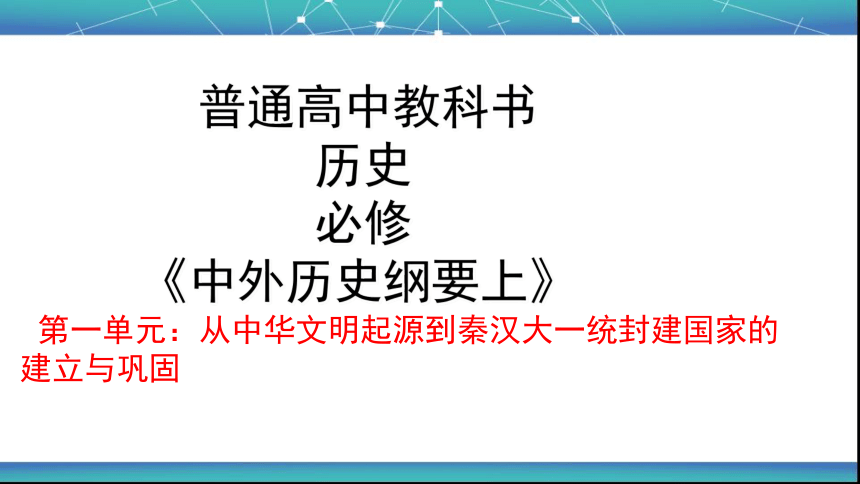 普通高中教科书

历史

必修

《中外历史纲要上》

第一单元：从中华文明起源到秦汉大一统封建国家的建立与巩固